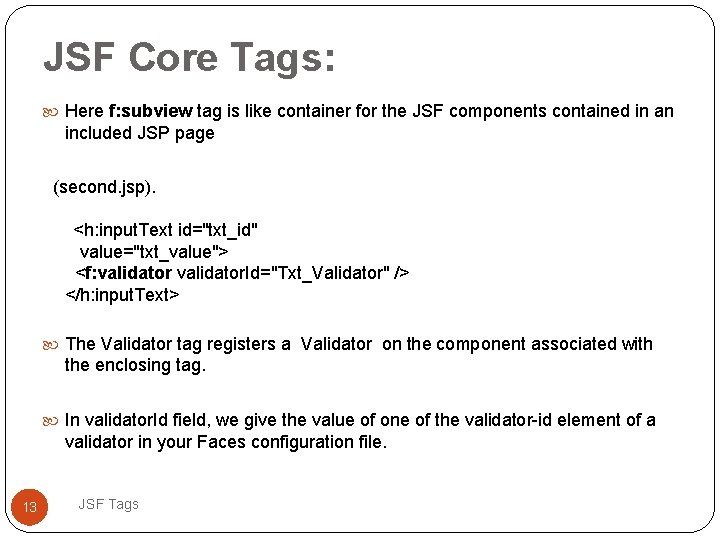 JSF Core Tags:

Here f:subview tag is like container for the JSF components contained in an included JSP page

(second.jsp).

<h:inputText id="txt_id" value="txt_value">
<f:validator validatorId="Txt_Validator" />
</h:inputText>

The Validator tag registers a Validator on the component associated with the enclosing tag.

In validatorId field, we give the value of one of the validator-id element of a validator in your Faces configuration file.

13

JSF Tags